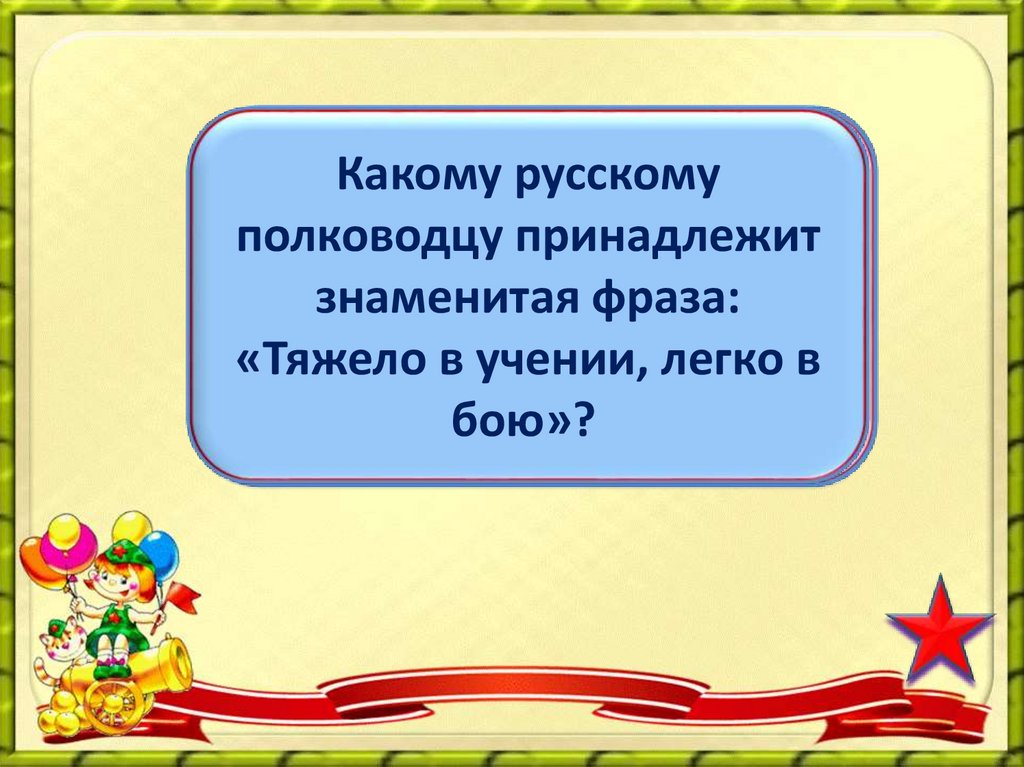 Какому русскому полководцу принадлежит знаменитая фраза: «Тяжело в учении, легко в бою»?